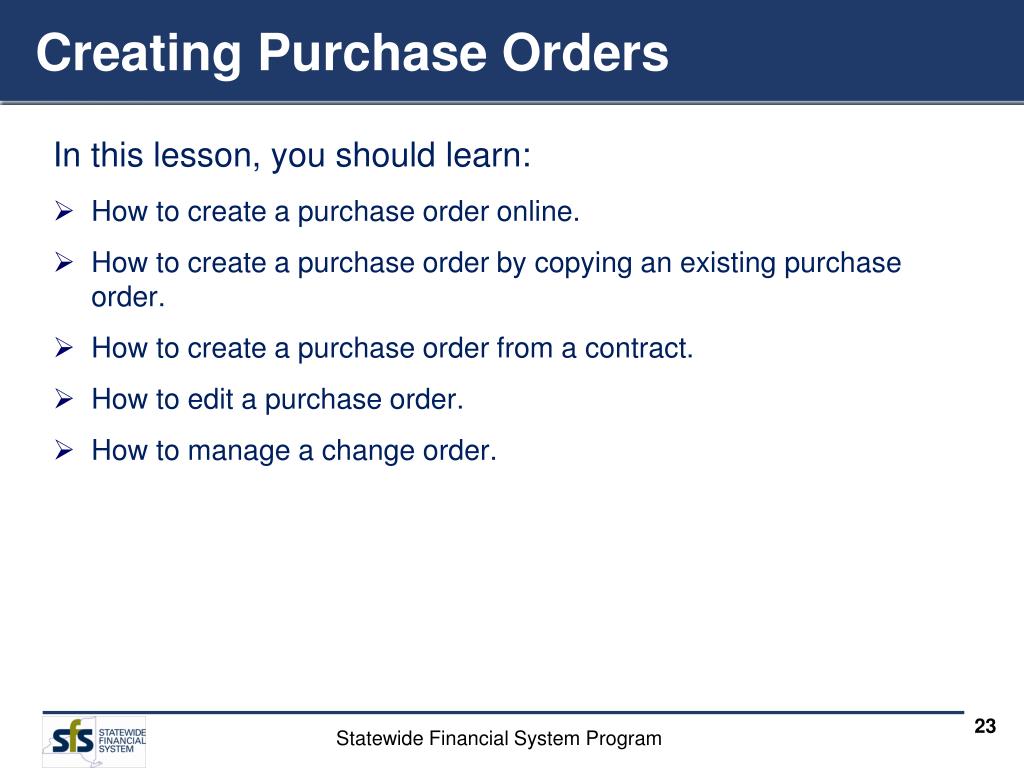 Creating Purchase Orders

In this lesson, you should learn:

➢ How to create a purchase order online.

➢ How to create a purchase order by copying an existing purchase order.

➢ How to create a purchase order from a contract.

➢ How to edit a purchase order.

➢ How to manage a change order.

sfs STATEWIDE FINANCIAL SYSTEM

Statewide Financial System Program

23